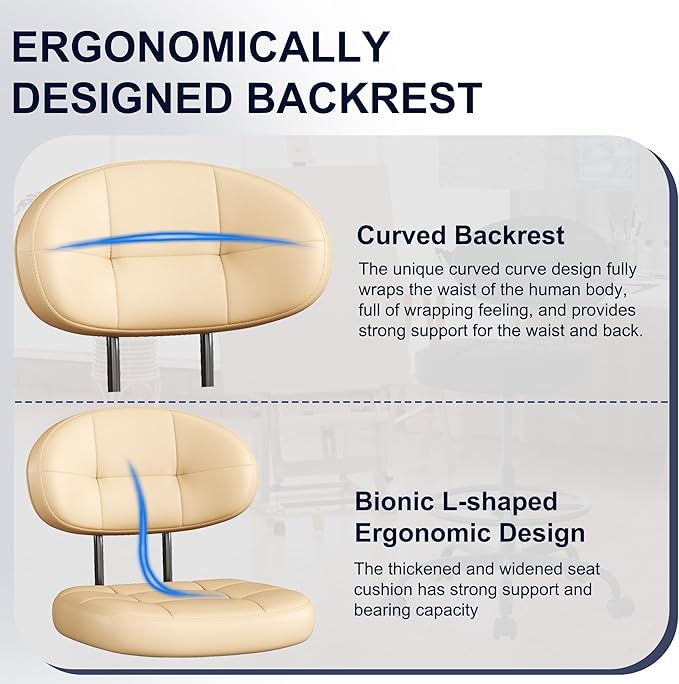 ERGONOMICALLY DESIGNED BACKREST

Curved Backrest

The unique curved curve design fully wraps the waist of the human body, full of wrapping feeling, and provides strong support for the waist and back.

Bionic L-shaped Ergonomic Design

The thickened and widened seat cushion has strong support and bearing capacity